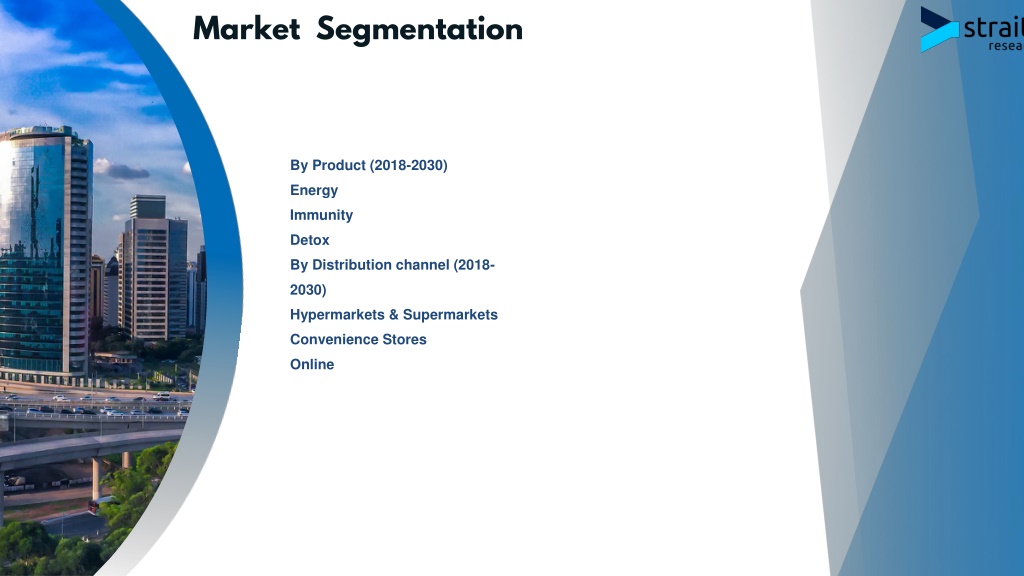 Market Segmentation

strai
resea

By Product (2018-2030)
Energy
Immunity
Detox
By Distribution channel (2018-2030)
Hypermarkets & Supermarkets
Convenience Stores
Online